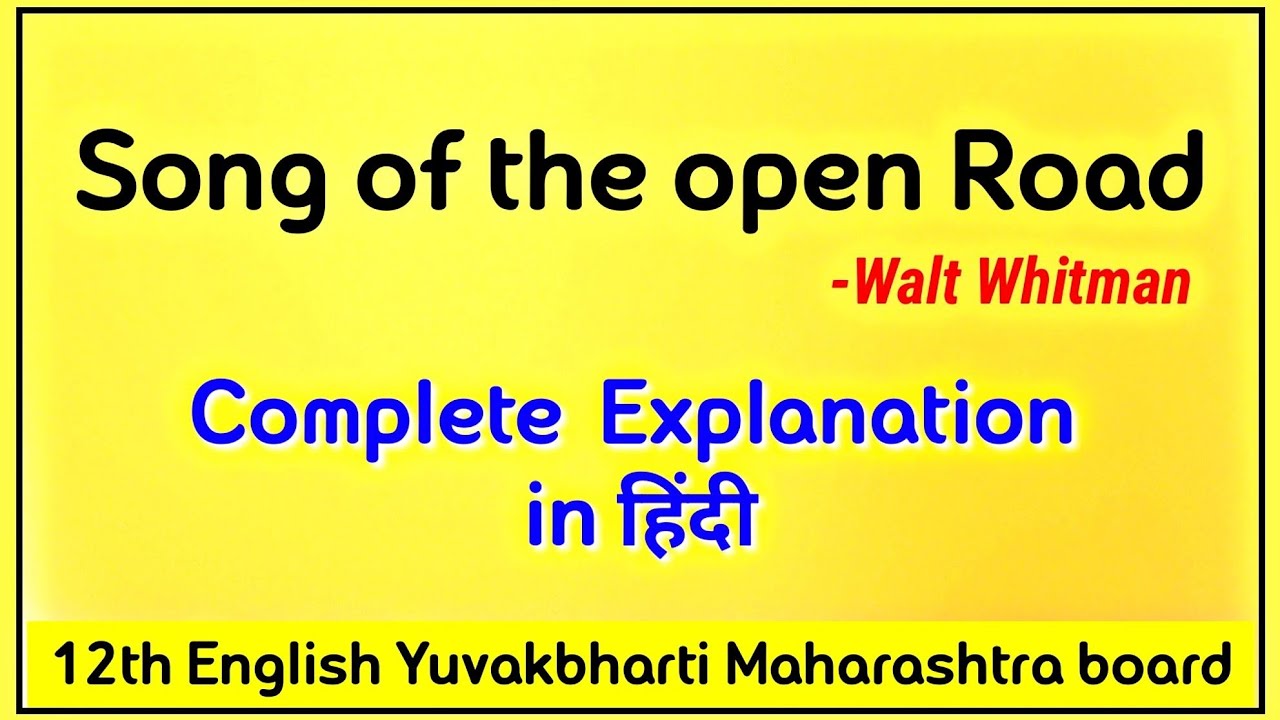 Song of the open Road

-Walt Whitman

Complete Explanation in हिंदी

12th English Yuvakbharti Maharashtra board